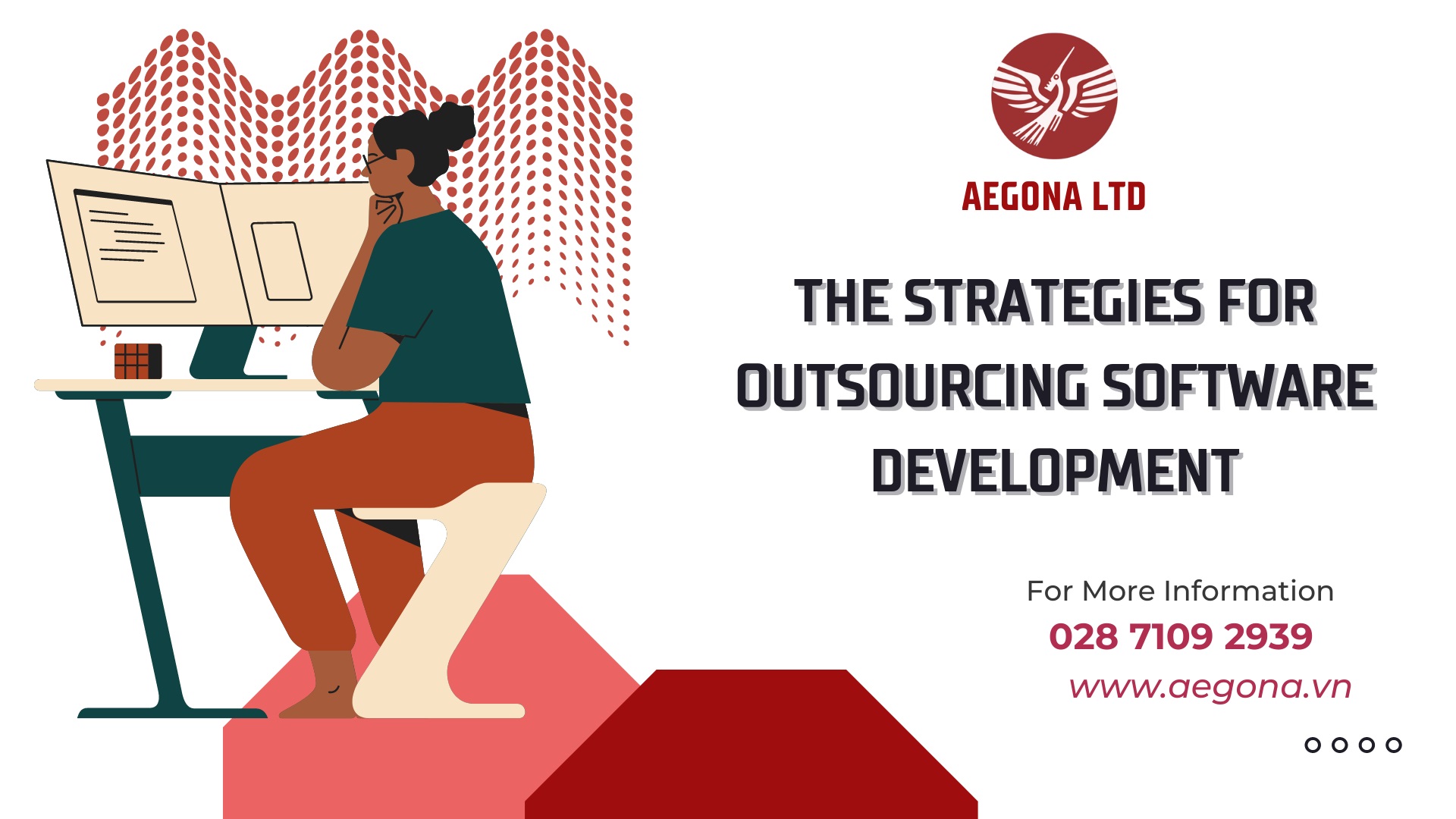 AEGONA LTD

THE STRATEGIES FOR OUTSOURCING SOFTWARE DEVELOPMENT

For More Information
028 7109 2939
www.aegona.vn